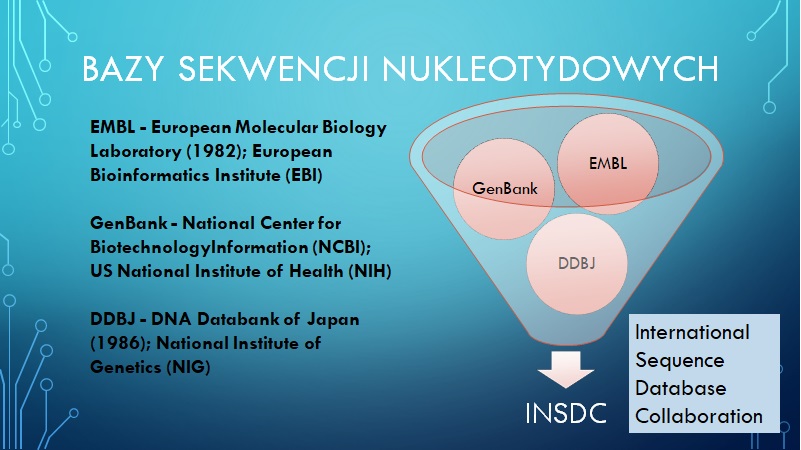 BAZY SEKWENCJI NUKLEOTYDOWYCH

EMBL - European Molecular Biology Laboratory (1982); European Bioinformatics Institute (EBI)

GenBank - National Center for BiotechnologyInformation (NCBI); US National Institute of Health (NIH)

DDBJ - DNA Databank of Japan (1986); National Institute of Genetics (NIG)

GenBank

EMBL

DDBJ

INSDC

International Sequence Database Collaboration